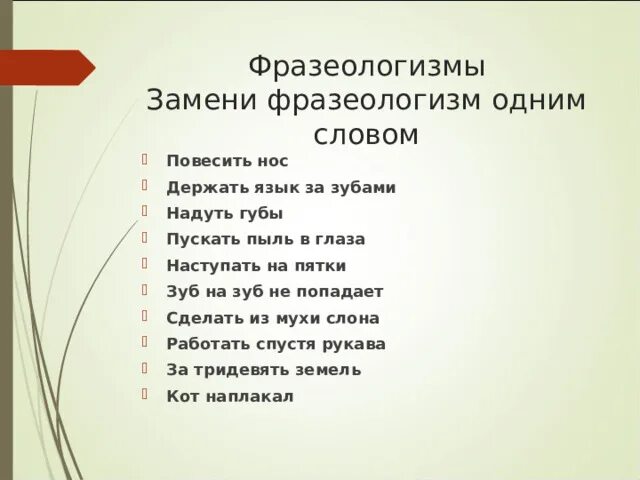 Фразеологизмы
Замени фразеологизм одним словом

Повесить нос
Держать язык за зубами
Надуть губы
Пускать пыль в глаза
Наступать на пятки
Зуб на зуб не попадает
Сделать из мухи слона
Работать спустя рукава
За тридевять земель
Кот наплакал